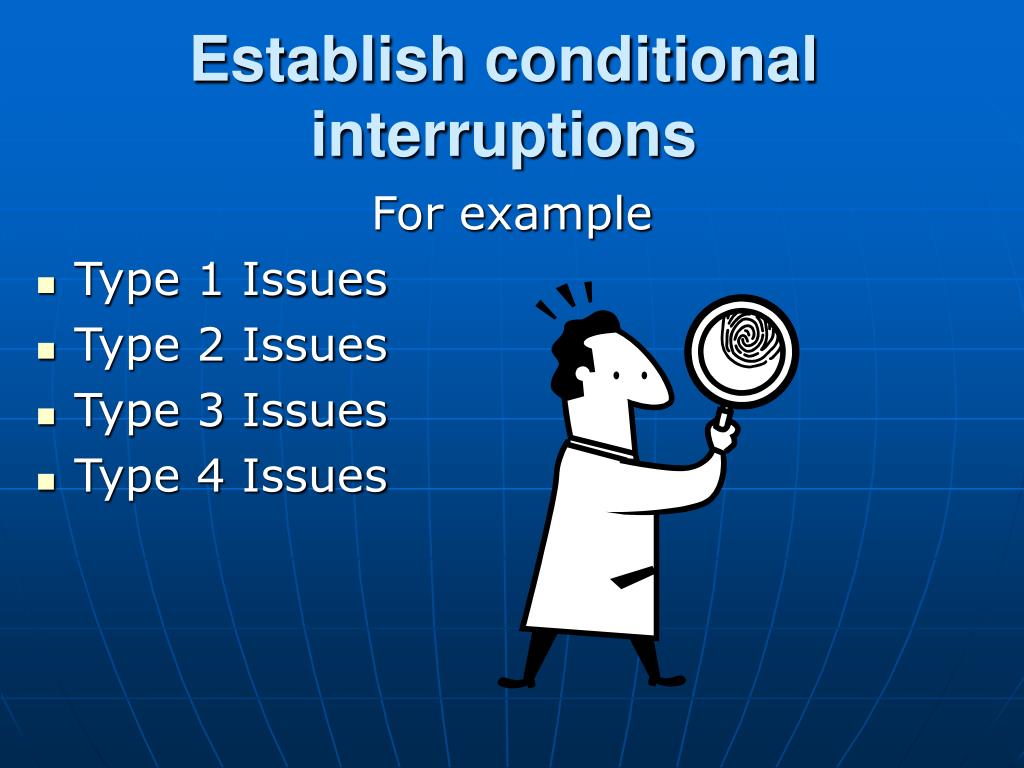 Establish conditional interruptions

For example

- Type 1 Issues
- Type 2 Issues
- Type 3 Issues
- Type 4 Issues